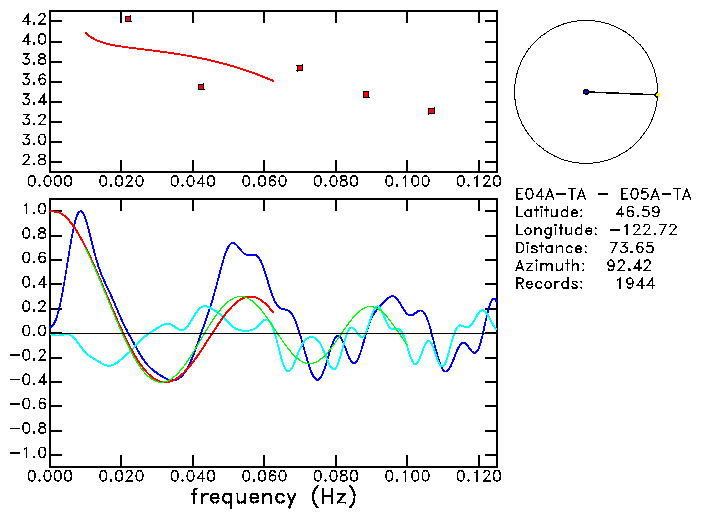 4.2
4.0
3.8
3.6
3.4
3.2
3.0
2.8
0.000 0.020 0.040 0.060 0.080 0.100 0.120

E04A-TA - E05A-TA
Latitude: 46.59
Longitude: -122.72
Distance: 73.65
Azimuth: 92.42
Records: 1944

1.0
0.8
0.6
0.4
0.2
0.0
-0.2
-0.4
-0.6
-0.8
-1.0
0.000 0.020 0.040 0.060 0.080 0.100 0.120
frequency (Hz)